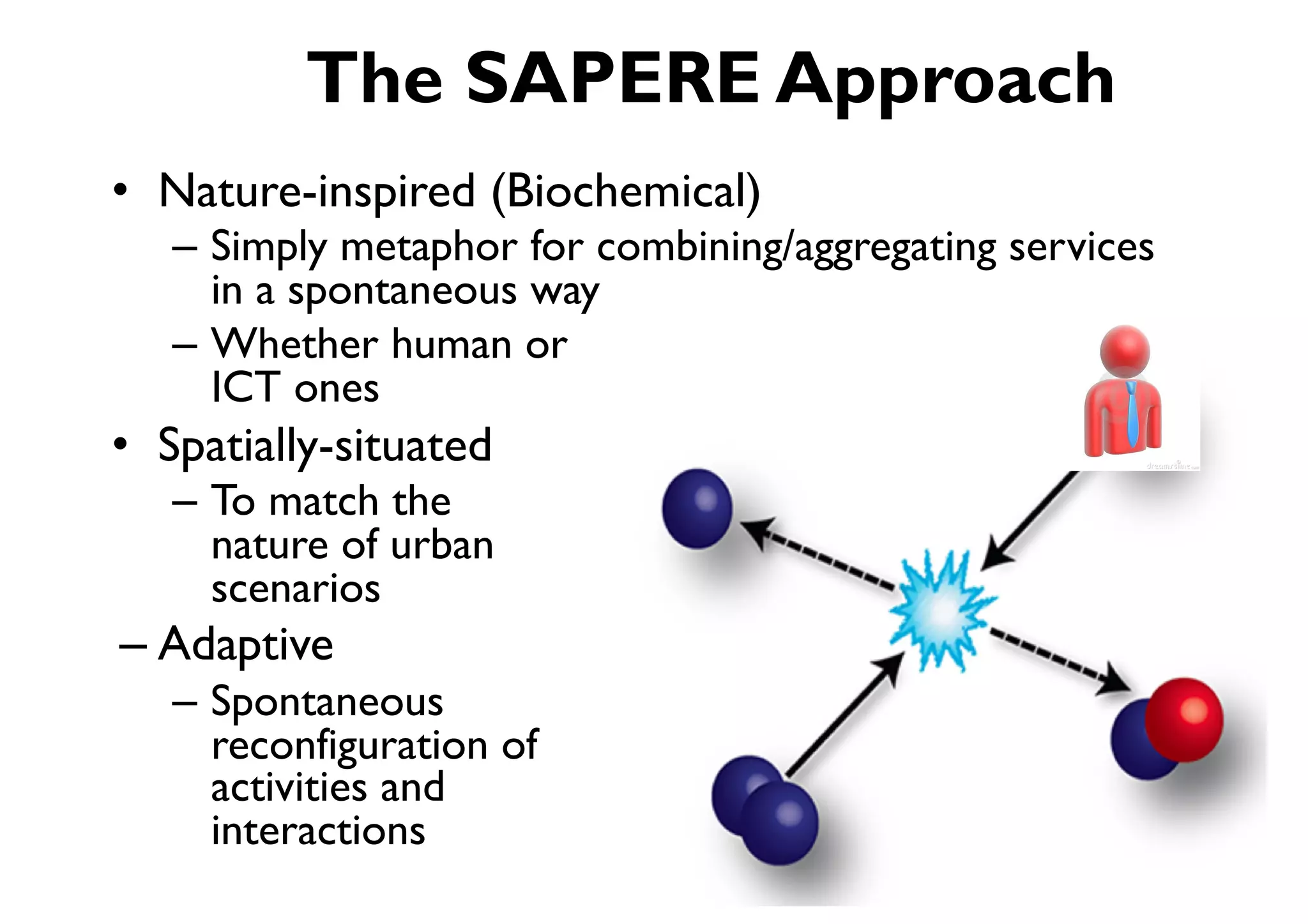 The SAPERE Approach

• Nature-inspired (Biochemical)
– Simply metaphor for combining/aggregating services in a spontaneous way
– Whether human or ICT ones
• Spatially-situated
– To match the nature of urban scenarios
– Adaptive
– Spontaneous reconfiguration of activities and interactions

dreamstime.com